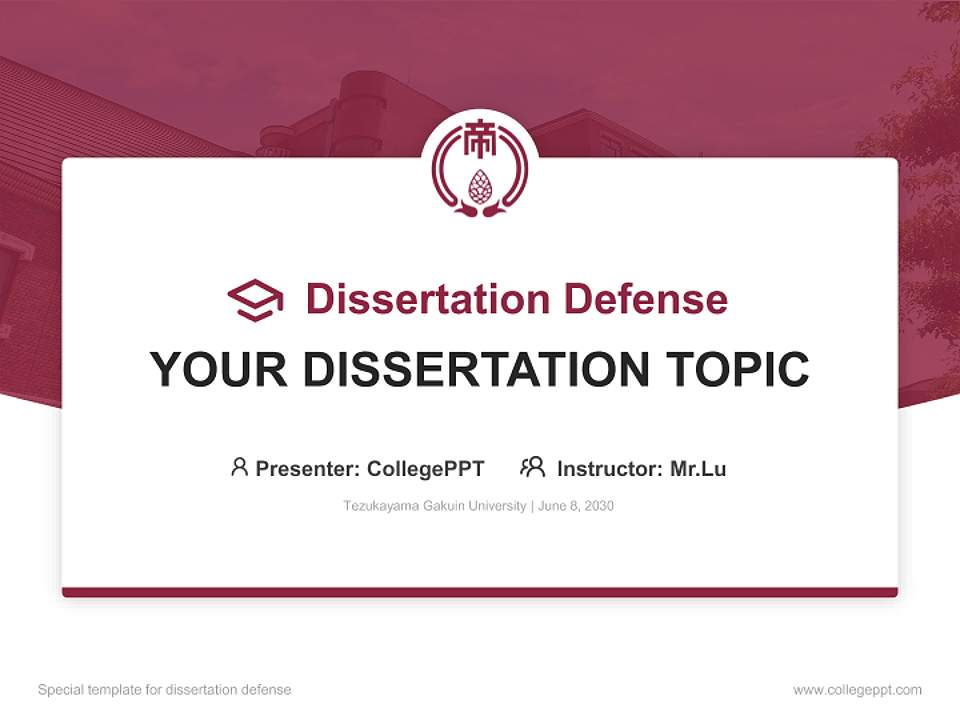 Dissertation Defense

YOUR DISSERTATION TOPIC

Presenter: CollegePPT Instructor: Mr.Lu

Tezukayama Gakuin University | June 8, 2030

Special template for dissertation defense

www.collegeppt.com